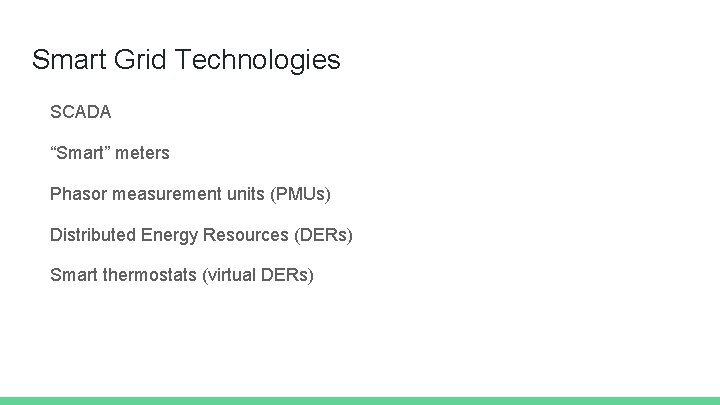 Smart Grid Technologies

SCADA

“Smart” meters

Phasor measurement units (PMUs)

Distributed Energy Resources (DERs)

Smart thermostats (virtual DERs)